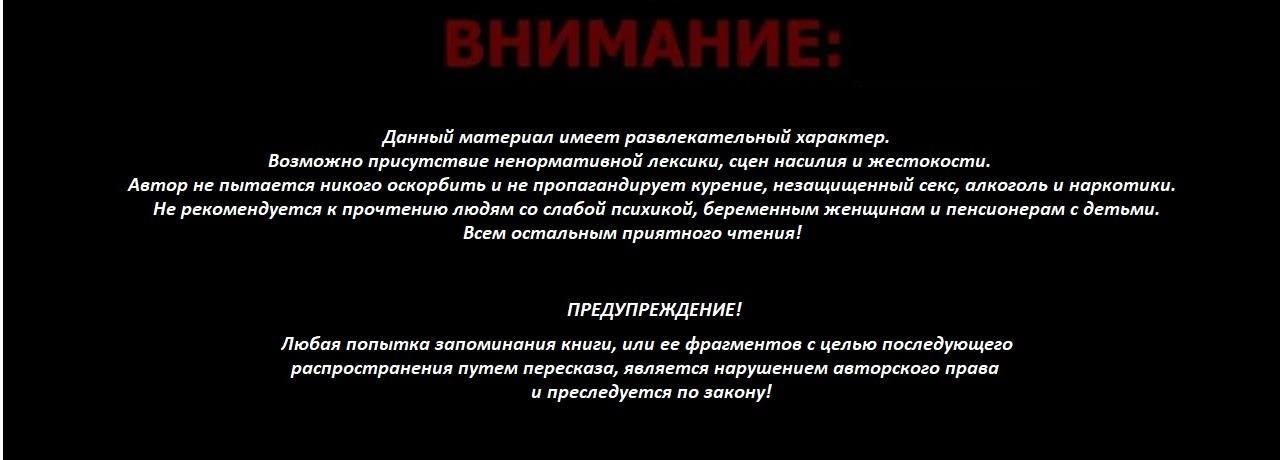 ВНИМАНИЕ:

Данный материал имеет развлекательный характер.
Возможно присутствие ненормативной лексики, сцен насилия и жестокости.
Автор не пытается никого оскорбить и не пропагандирует курение, незащищенный секс, алкоголь и наркотики.
Не рекомендуется к прочтению людям со слабой психикой, беременным женщинам и пенсионерам с детьми.
Всем остальным приятного чтения!

ПРЕДУПРЕЖДЕНИЕ!

Любая попытка запоминания книги, или ее фрагментов с целью последующего распространения путем пересказа, является нарушением авторского права и преследуется по закону!